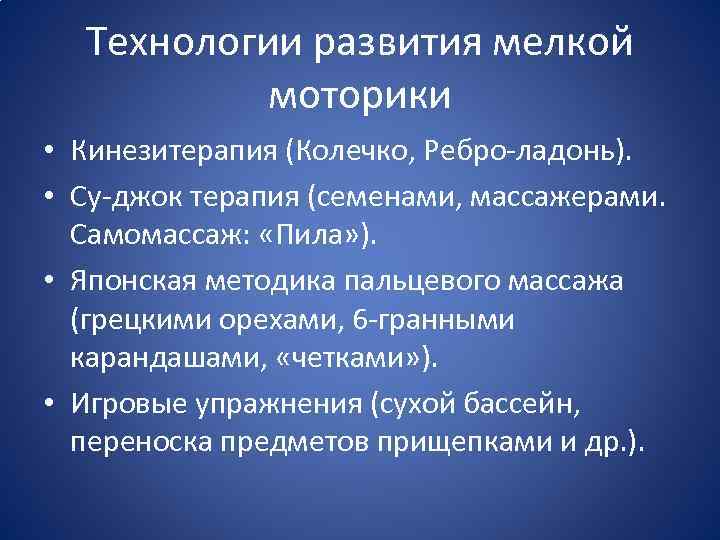 Технологии развития мелкой моторики

• Кинезитерапия (Колечко, Ребро-ладонь).
• Су-джок терапия (семенами, массажерами. Самомассаж: «Пила»).
• Японская методика пальцевого массажа (грецкими орехами, 6-гранными карандашами, «четками»).
• Игровые упражнения (сухой бассейн, переноска предметов прищепками и др.).